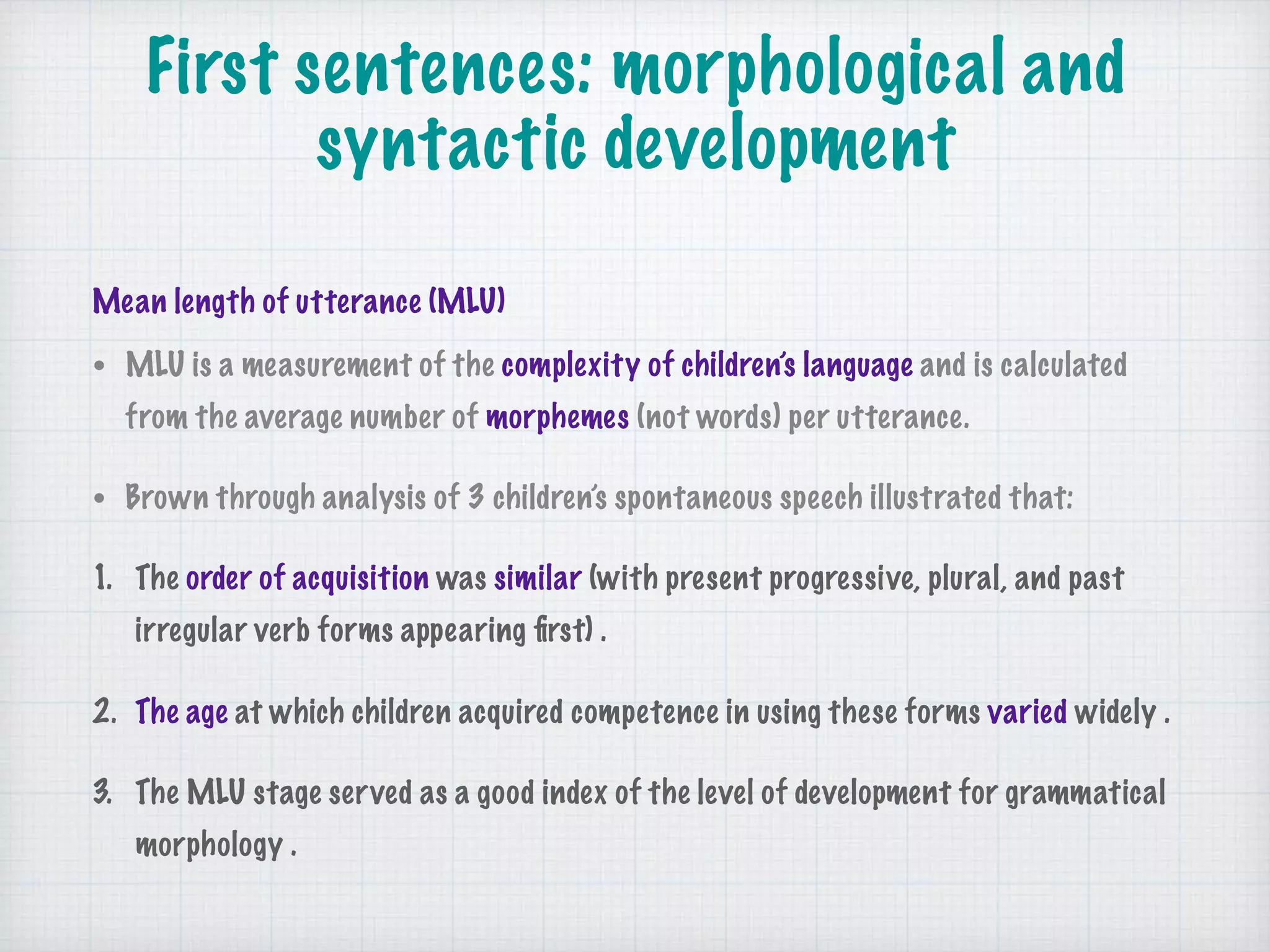 First sentences: morphological and syntactic development

Mean length of utterance (MLU)

• MLU is a measurement of the complexity of children's language and is calculated from the average number of morphemes (not words) per utterance.

• Brown through analysis of 3 children's spontaneous speech illustrated that:

1. The order of acquisition was similar (with present progressive, plural, and past irregular verb forms appearing first) .

2. The age at which children acquired competence in using these forms varied widely .

3. The MLU stage served as a good index of the level of development for grammatical morphology .